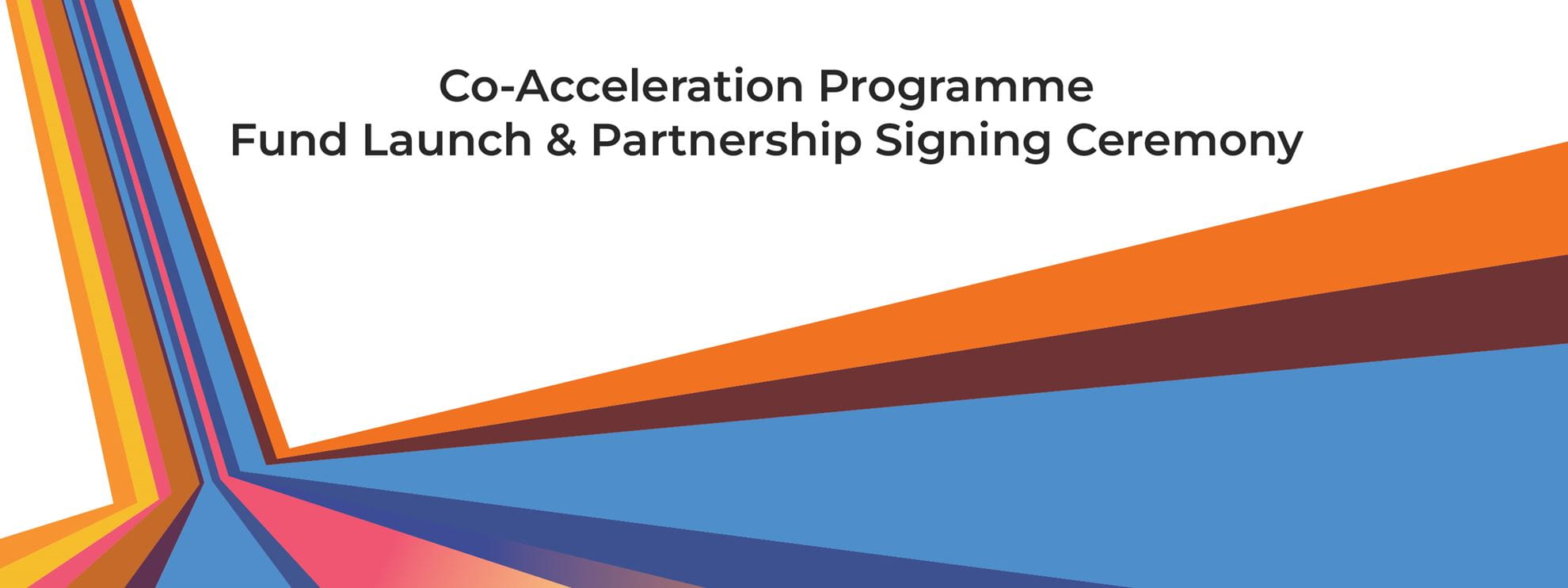 Co-Acceleration Programme
Fund Launch & Partnership Signing Ceremony